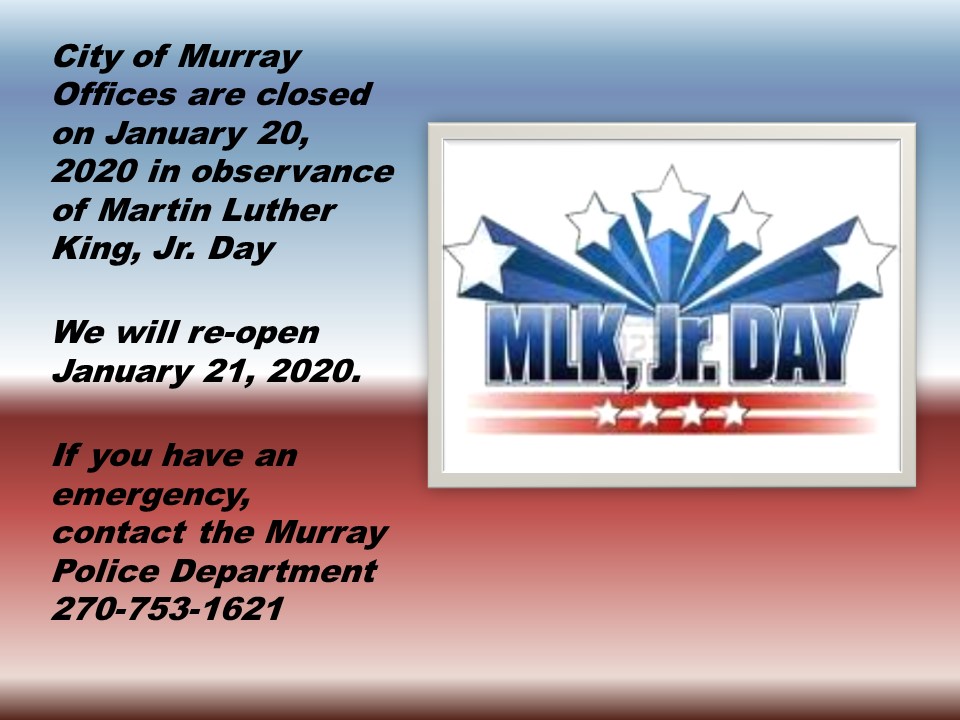 City of Murray Offices are closed on January 20, 2020 in observance of Martin Luther King, Jr. Day

We will re-open January 21, 2020.

If you have an emergency, contact the Murray Police Department 270-753-1621

MLK, Jr. DAY